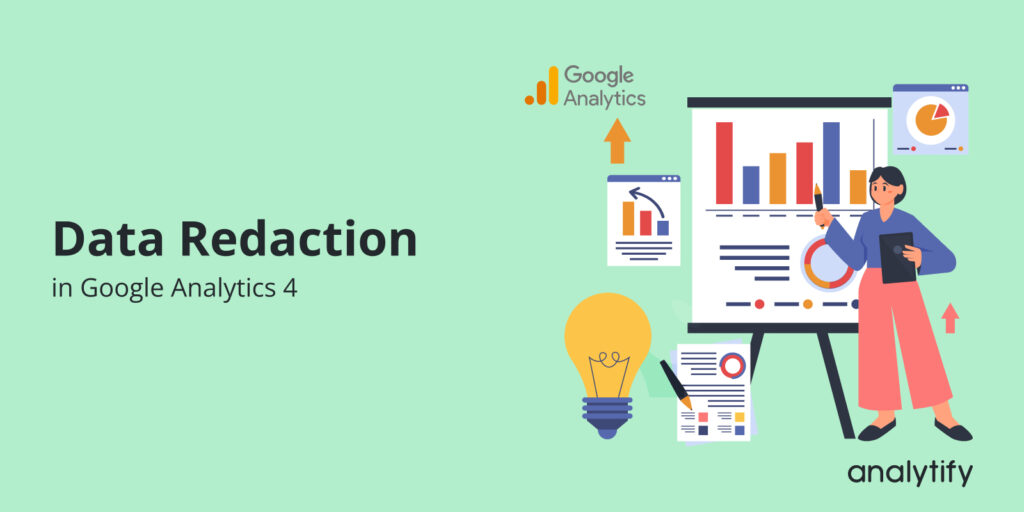 Google Analytics

Data Redaction

in Google Analytics 4

analytify